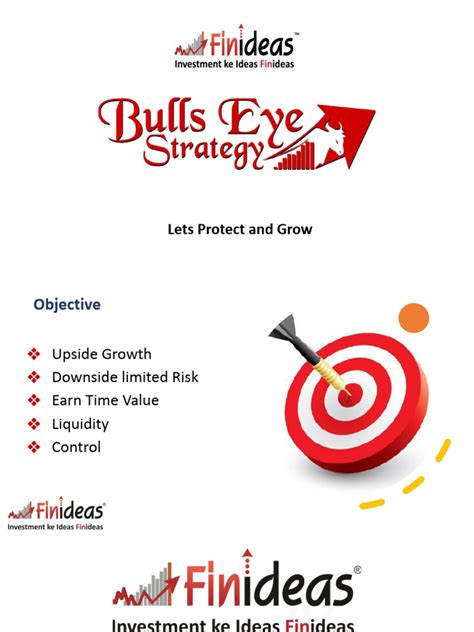 Finideas™
Investment ke Ideas Finideas

Bulls Eye Strategy

Lets Protect and Grow

Objective

❖ Upside Growth
❖ Downside limited Risk
❖ Earn Time Value
❖ Liquidity
❖ Control

Finideas®
Investment ke Ideas Finideas

Finideas®
Investment ke Ideas Finideas